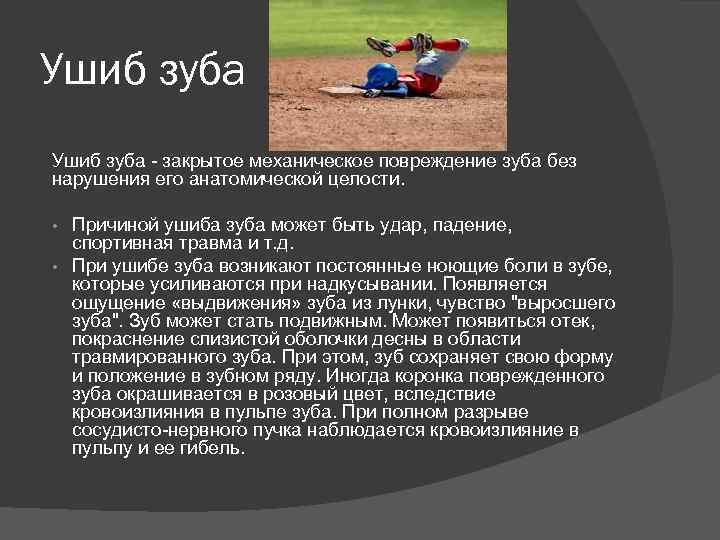 Ушиб зуба

Ушиб зуба - закрытое механическое повреждение зуба без нарушения его анатомической целости.

• Причиной ушиба зуба может быть удар, падение, спортивная травма и т.д.
• При ушибе зуба возникают постоянные ноющие боли в зубе, которые усиливаются при надкусывании. Появляется ощущение «выдвижения» зуба из лунки, чувство "выросшего зуба". Зуб может стать подвижным. Может появиться отек, покраснение слизистой оболочки десны в области травмированного зуба. При этом, зуб сохраняет свою форму и положение в зубном ряду. Иногда коронка поврежденного зуба окрашивается в розовый цвет, вследствие кровоизлияния в пульпе зуба. При полном разрыве сосудисто-нервного пучка наблюдается кровоизлияние в пульпу и ее гибель.